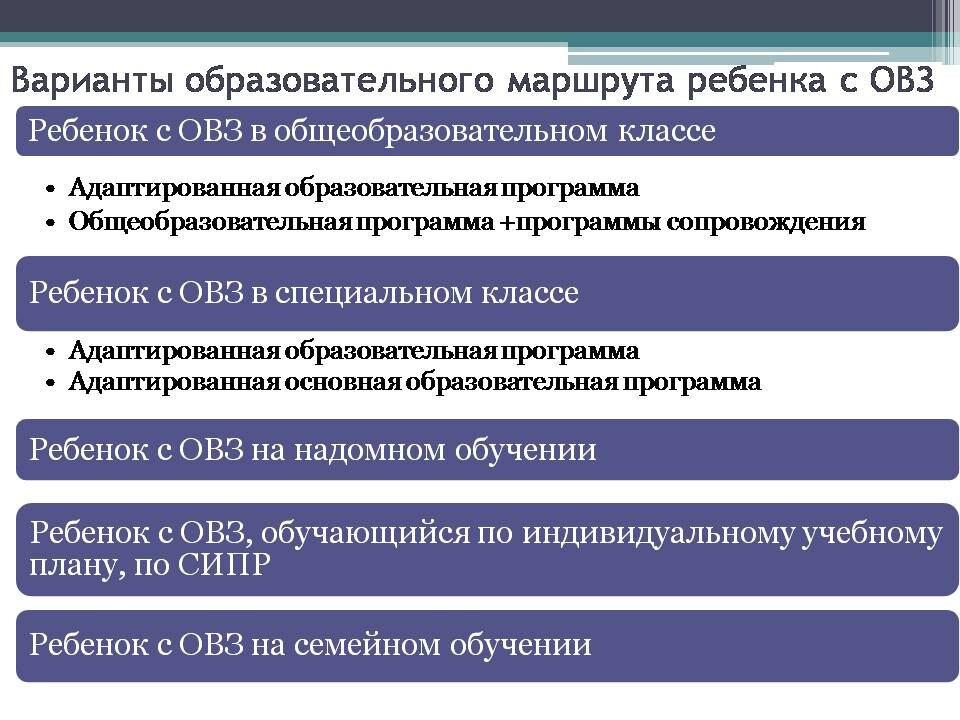 Варианты образовательного маршрута ребенка с ОВЗ

Ребенок с ОВЗ в общеобразовательном классе

• Адаптированная образовательная программа
• Общеобразовательная программа +программы сопровождения

Ребенок с ОВЗ в специальном классе

• Адаптированная образовательная программа
• Адаптированная основная образовательная программа

Ребенок с ОВЗ на надомном обучении

Ребенок с ОВЗ, обучающийся по индивидуальному учебному плану, по СИПР

Ребенок с ОВЗ на семейном обучении